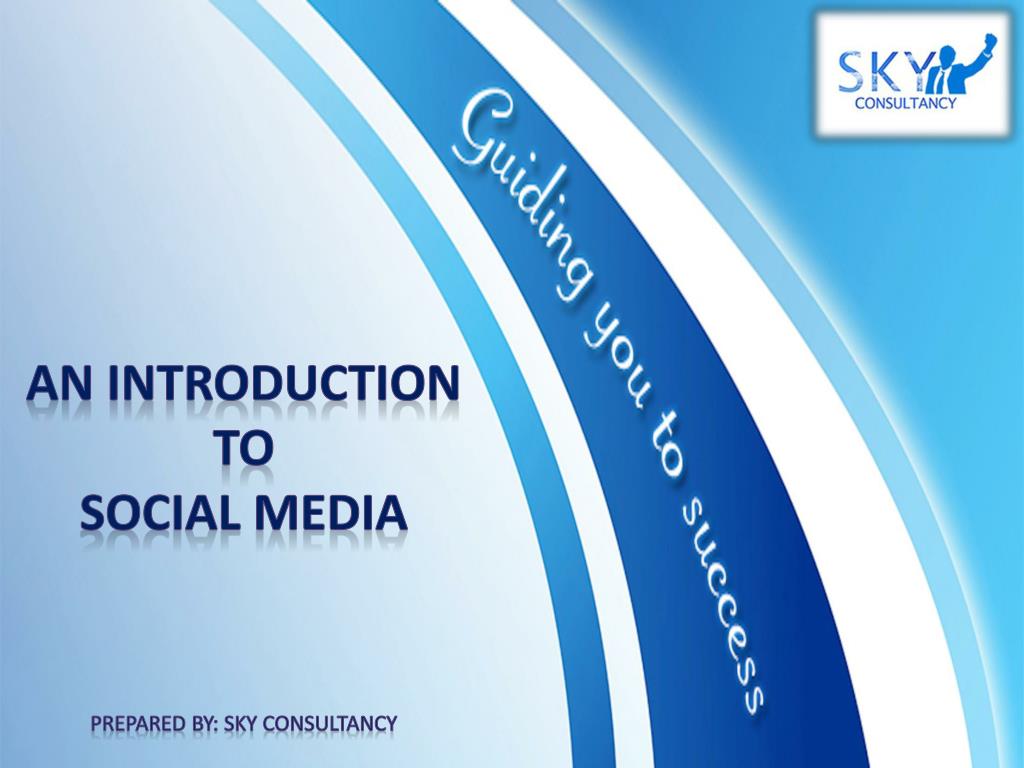 SKY
CONSULTANCY

Guiding you to success

AN INTRODUCTION
TO
SOCIAL MEDIA

PREPARED BY: SKY CONSULTANCY